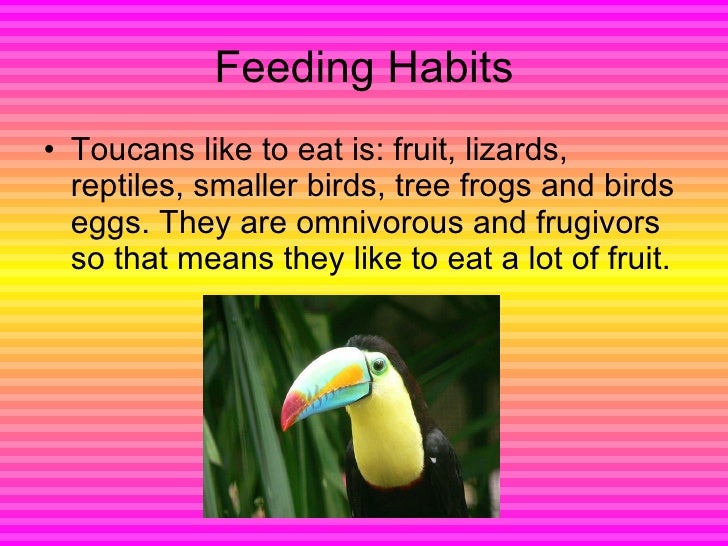 Feeding Habits

• Toucans like to eat is: fruit, lizards, reptiles, smaller birds, tree frogs and birds eggs. They are omnivorous and frugivors so that means they like to eat a lot of fruit.